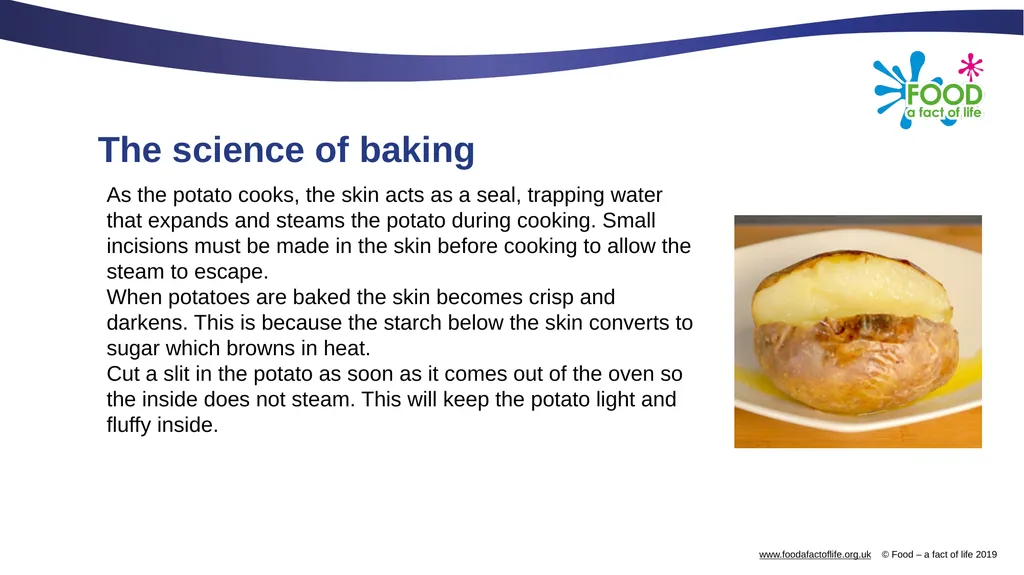 FOOD
a fact of life

The science of baking

As the potato cooks, the skin acts as a seal, trapping water that expands and steams the potato during cooking. Small incisions must be made in the skin before cooking to allow the steam to escape.

When potatoes are baked the skin becomes crisp and darkens. This is because the starch below the skin converts to sugar which browns in heat.

Cut a slit in the potato as soon as it comes out of the oven so the inside does not steam. This will keep the potato light and fluffy inside.

www.foodafactoflife.org.uk © Food – a fact of life 2019